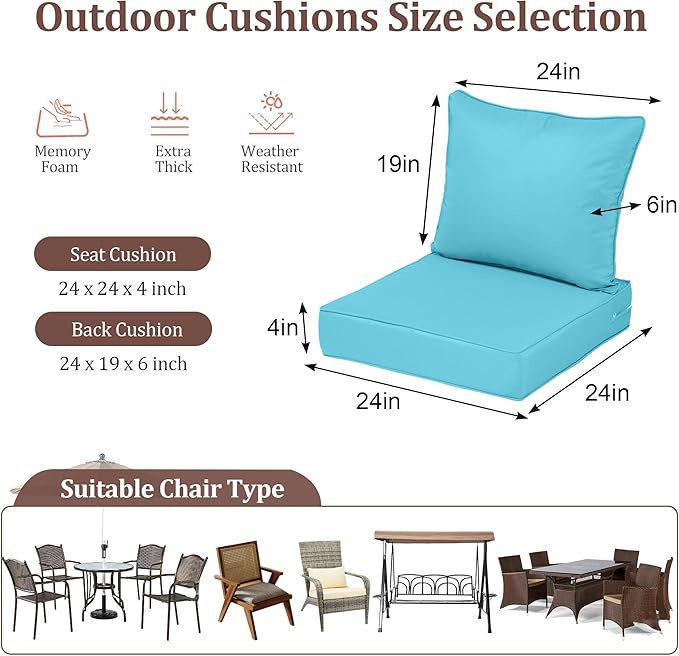 Outdoor Cushions Size Selection

Memory Foam

Extra Thick

Weather Resistant

Seat Cushion

24 x 24 x 4 inch

Back Cushion

24 x 19 x 6 inch

24in

19in

6in

4in

24in

24in

Suitable Chair Type